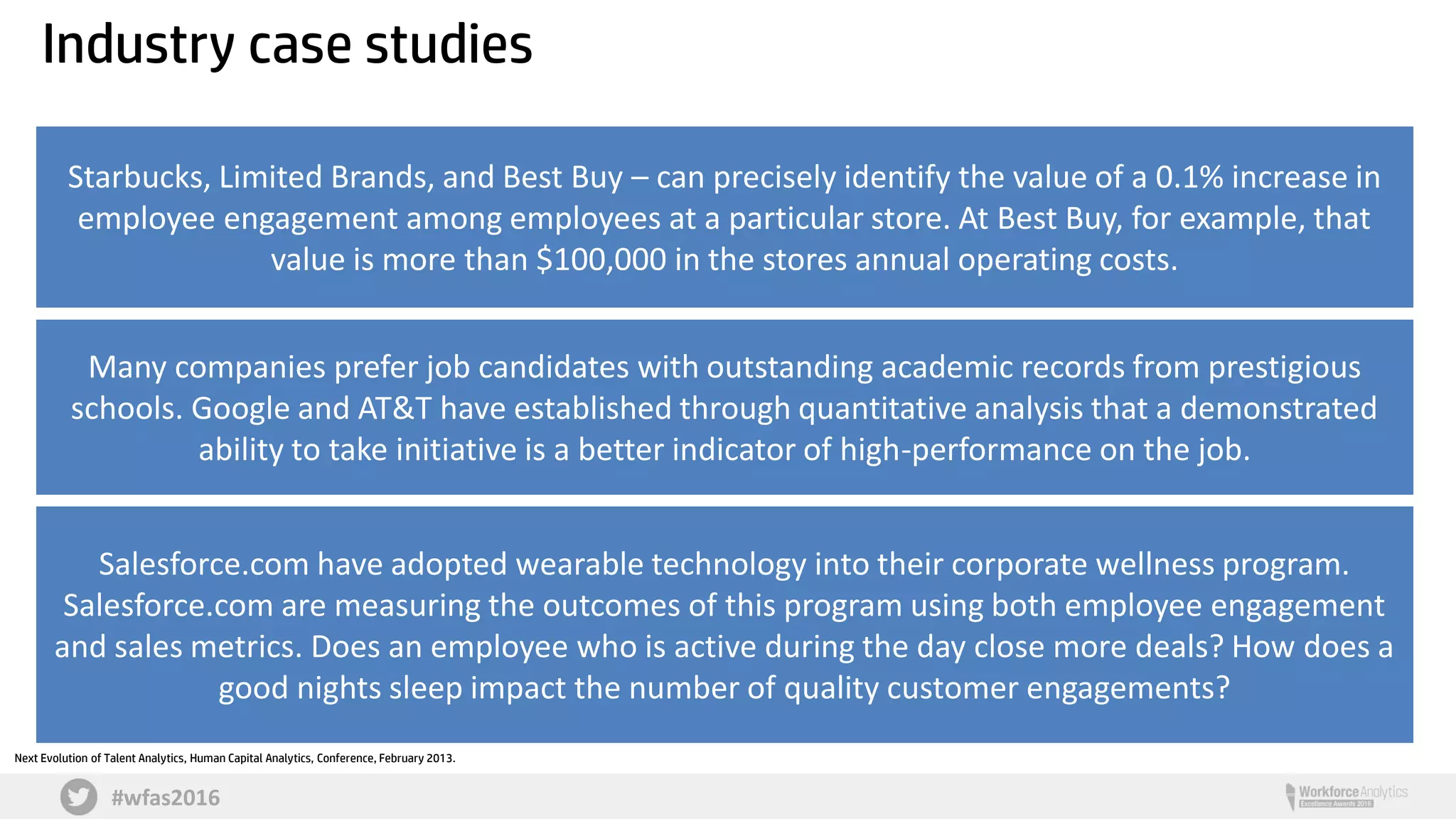 Industry case studies

Starbucks, Limited Brands, and Best Buy – can precisely identify the value of a 0.1% increase in employee engagement among employees at a particular store. At Best Buy, for example, that value is more than $100,000 in the stores annual operating costs.

Many companies prefer job candidates with outstanding academic records from prestigious schools. Google and AT&T have established through quantitative analysis that a demonstrated ability to take initiative is a better indicator of high-performance on the job.

Salesforce.com have adopted wearable technology into their corporate wellness program. Salesforce.com are measuring the outcomes of this program using both employee engagement and sales metrics. Does an employee who is active during the day close more deals? How does a good nights sleep impact the number of quality customer engagements?

Next Evolution of Talent Analytics, Human Capital Analytics, Conference, February 2013.

#wfas2016

Workforce Analytics
Excellence Awards 2016